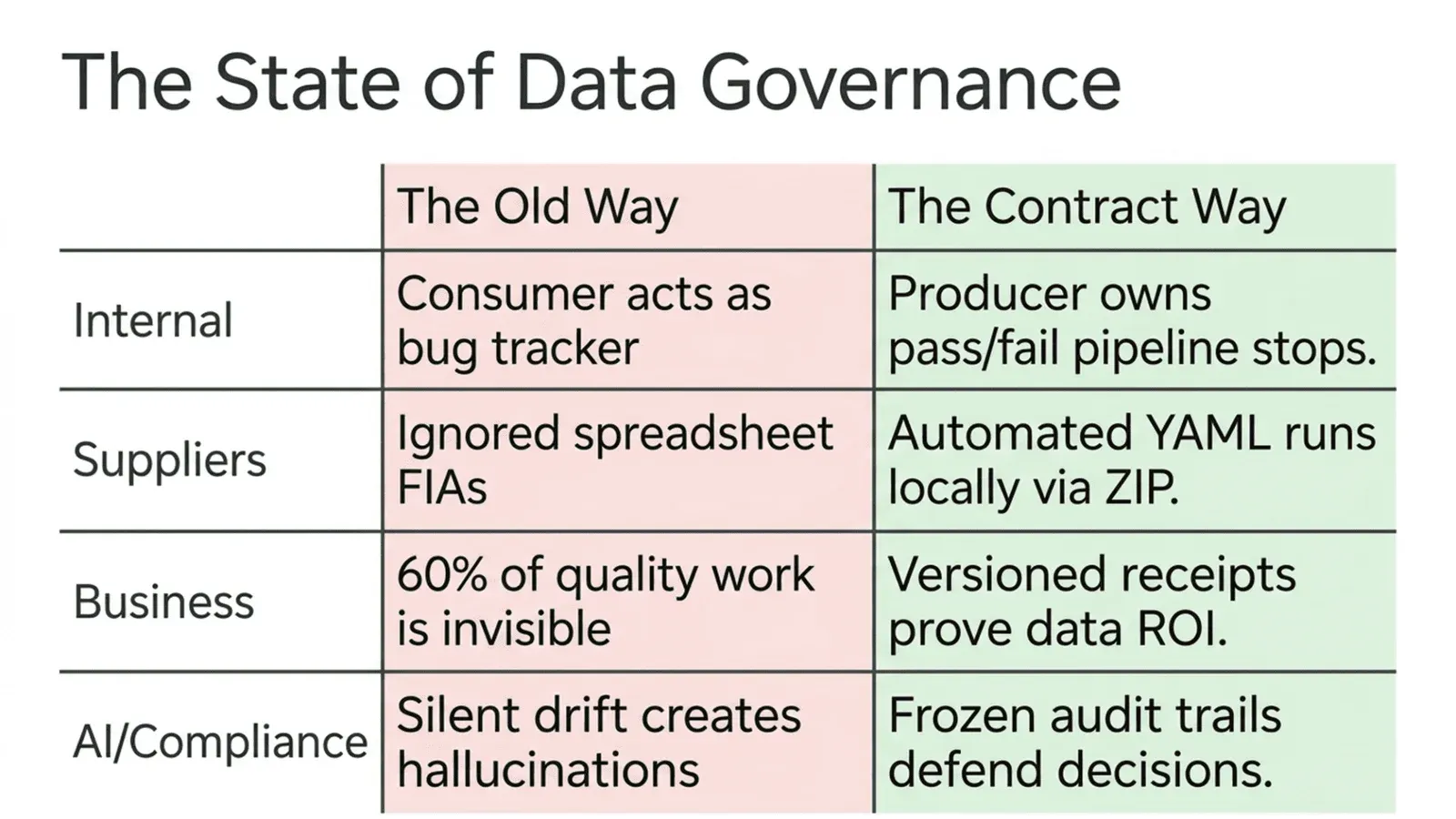 The State of Data Governance

| | The Old Way | The Contract Way |
|---|---|---|
| Internal | Consumer acts as bug tracker | Producer owns pass/fail pipeline stops. |
| Suppliers | Ignored spreadsheet FIAs | Automated YAML runs locally via ZIP. |
| Business | 60% of quality work is invisible | Versioned receipts prove data ROI. |
| AI/Compliance | Silent drift creates hallucinations | Frozen audit trails defend decisions. |